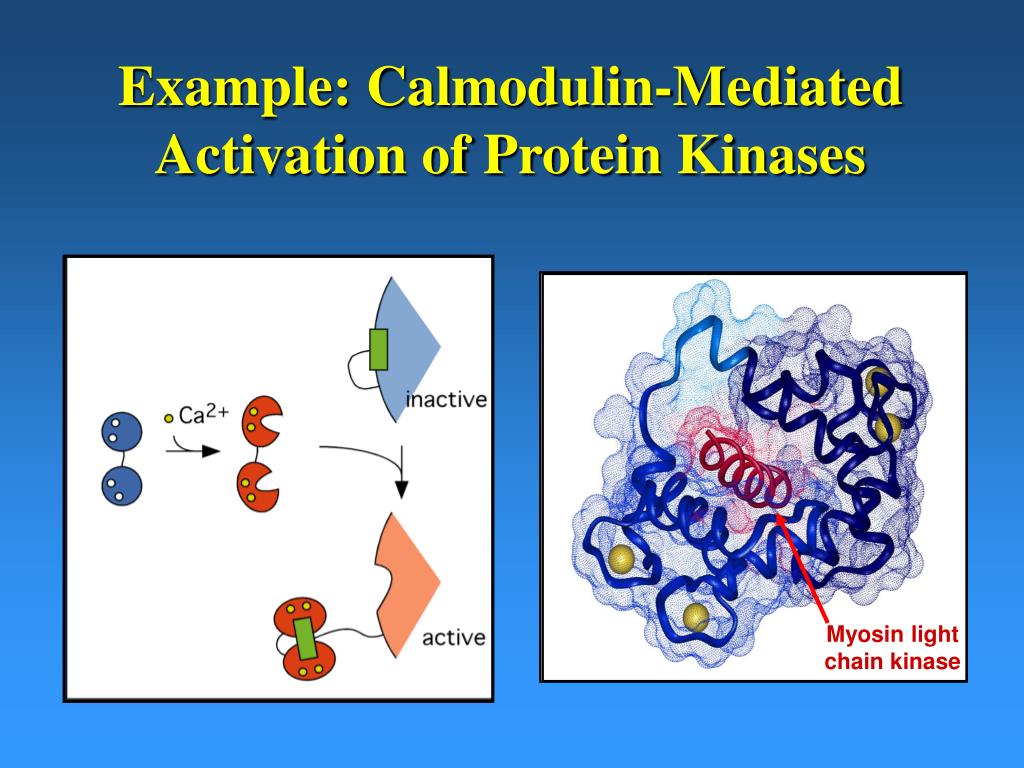 Example: Calmodulin-Mediated Activation of Protein Kinases

$Ca^{2+}$

inactive

active

Myosin light chain kinase